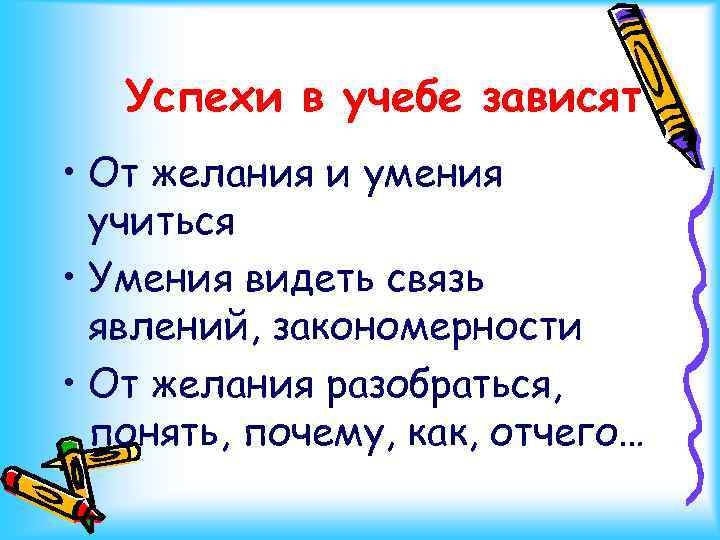 Успехи в учебе зависят

• От желания и умения учиться
• Умения видеть связь явлений, закономерности
• От желания разобраться, понять, почему, как, отчего…